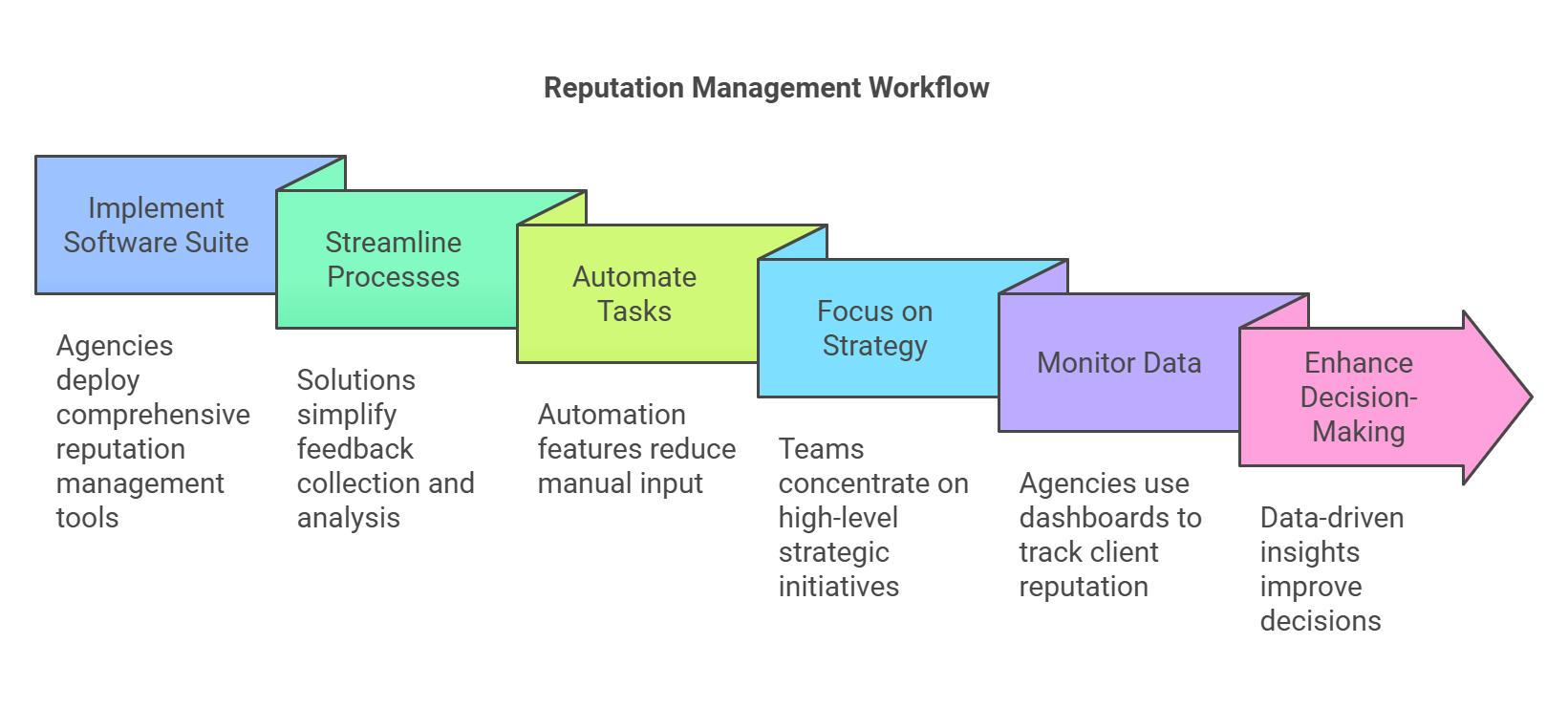 Reputation Management Workflow

Implement Software Suite

Agencies deploy comprehensive reputation management tools

Streamline Processes

Solutions simplify feedback collection and analysis

Automate Tasks

Automation features reduce manual input

Focus on Strategy

Teams concentrate on high-level strategic initiatives

Monitor Data

Agencies use dashboards to track client reputation

Enhance Decision-Making

Data-driven insights improve decisions